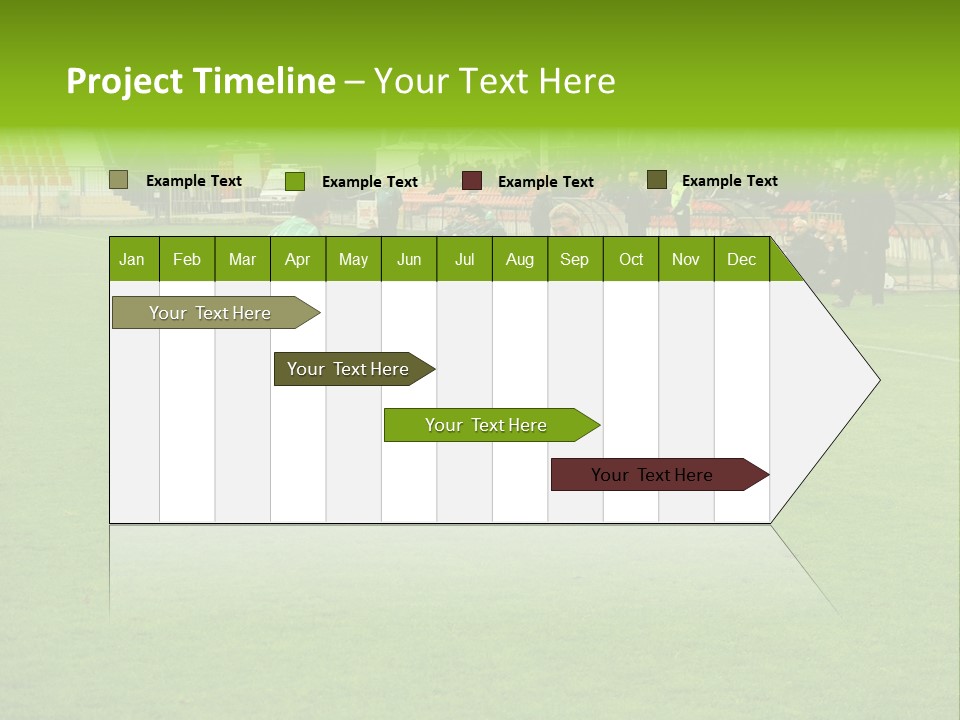 Project Timeline – Your Text Here

Example Text
Example Text
Example Text
Example Text

| Jan | Feb | Mar | Apr | May | Jun | Jul | Aug | Sep | Oct | Nov | Dec |
|---|---|---|---|---|---|---|---|---|---|---|---|

Your Text Here

Your Text Here

Your Text Here

Your Text Here